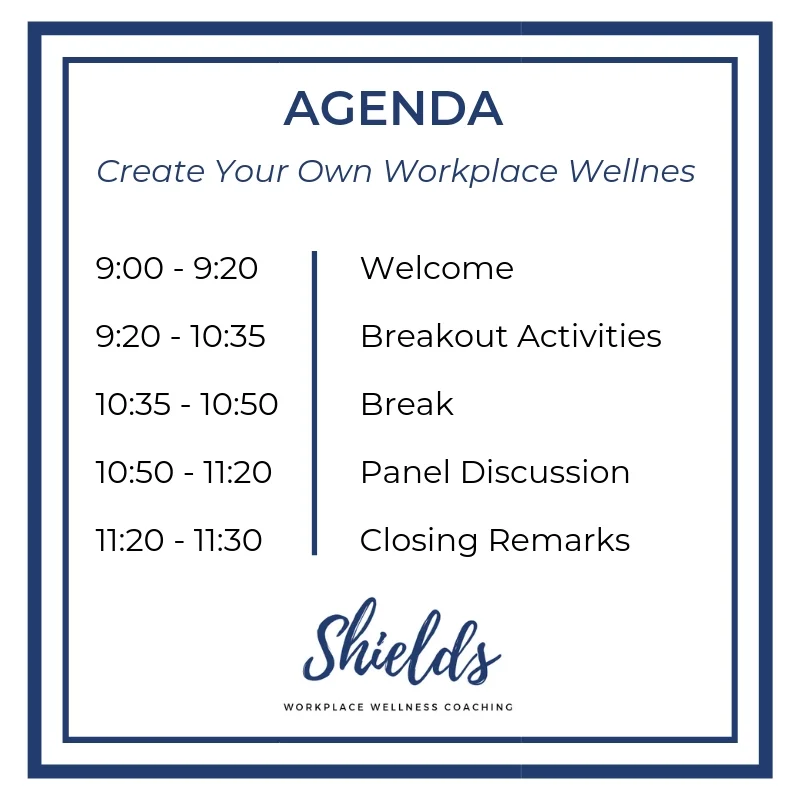 AGENDA

Create Your Own Workplace Wellnes

| 9:00 - 9:20 | Welcome |
|---|---|
| 9:20 - 10:35 | Breakout Activities |
| 10:35 - 10:50 | Break |
| 10:50 - 11:20 | Panel Discussion |
| 11:20 - 11:30 | Closing Remarks |

Shields

WORKPLACE WELLNESS COACHING